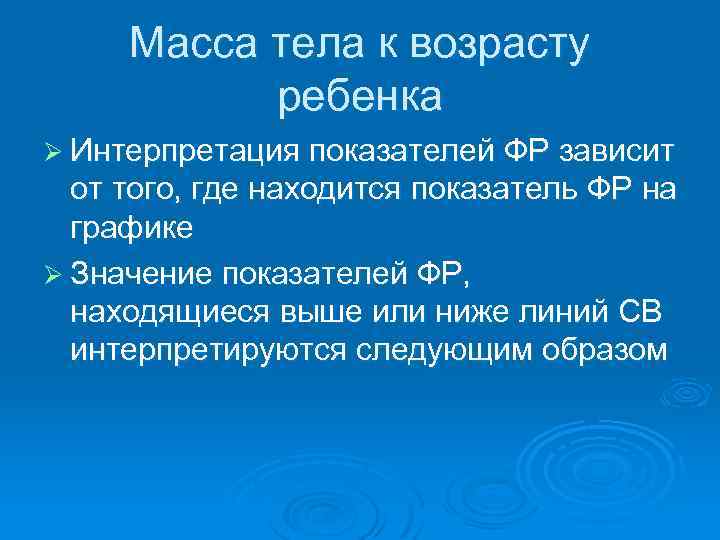 Масса тела к возрасту ребенка

➢ Интерпретация показателей ФР зависит от того, где находится показатель ФР на графике

➢ Значение показателей ФР, находящиеся выше или ниже линий СВ интерпретируются следующим образом